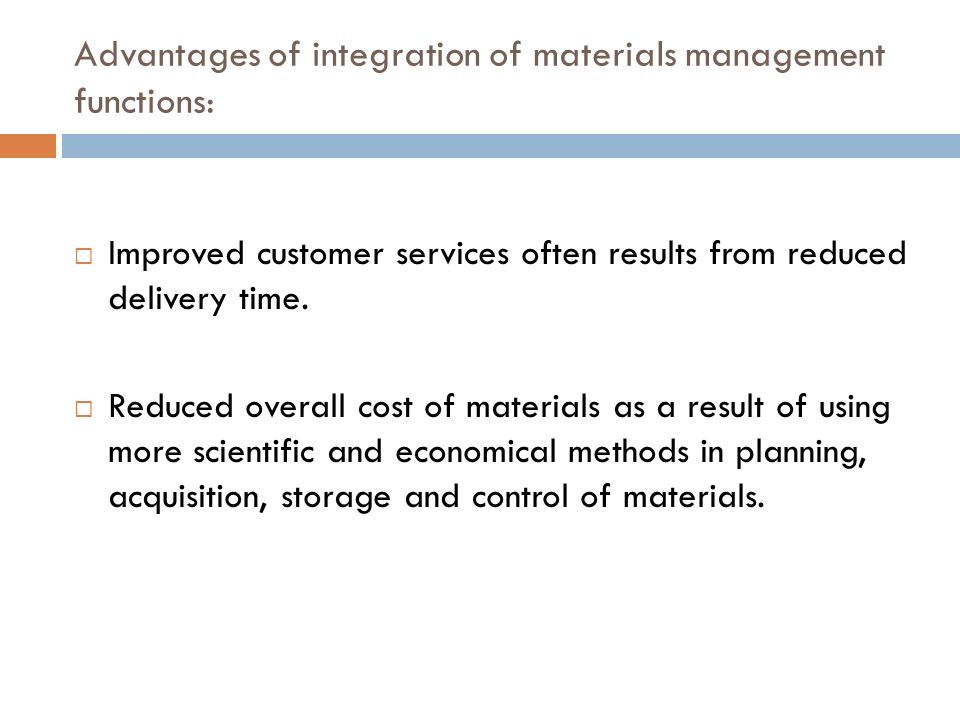 Advantages of integration of materials management functions:

□ Improved customer services often results from reduced delivery time.

□ Reduced overall cost of materials as a result of using more scientific and economical methods in planning, acquisition, storage and control of materials.